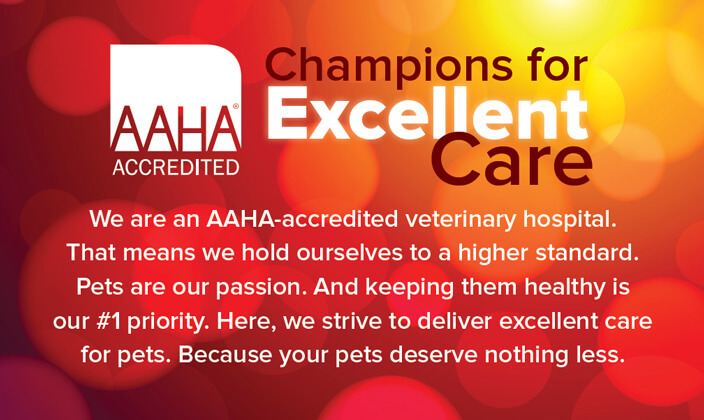 AAHA®
ACCREDITED

Champions for
Excellent
Care

We are an AAHA-accredited veterinary hospital. That means we hold ourselves to a higher standard. Pets are our passion. And keeping them healthy is our #1 priority. Here, we strive to deliver excellent care for pets. Because your pets deserve nothing less.